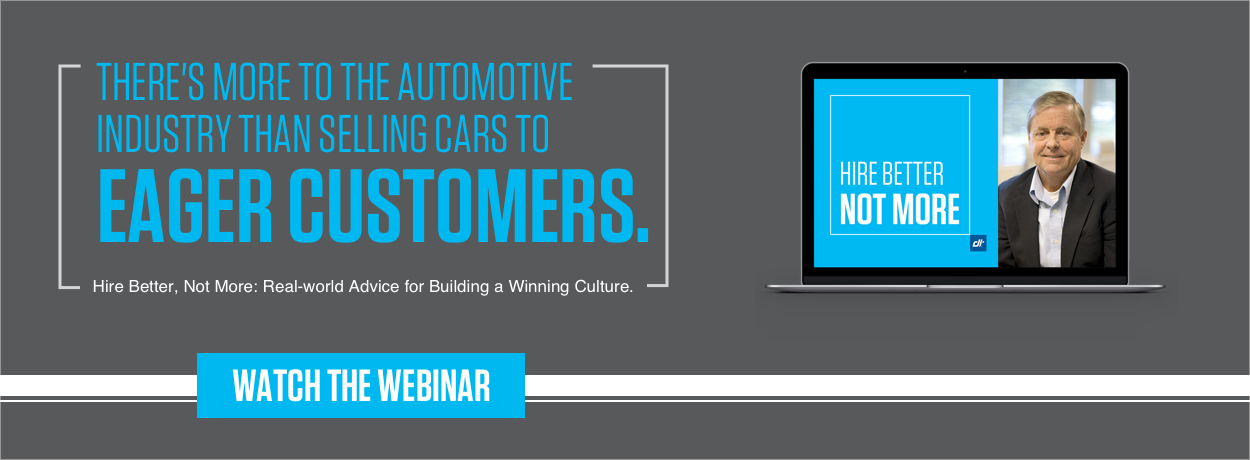 THERE'S MORE TO THE AUTOMOTIVE INDUSTRY THAN SELLING CARS TO EAGER CUSTOMERS.

Hire Better, Not More: Real-world Advice for Building a Winning Culture.

HIRE BETTER NOT MORE

dt

WATCH THE WEBINAR